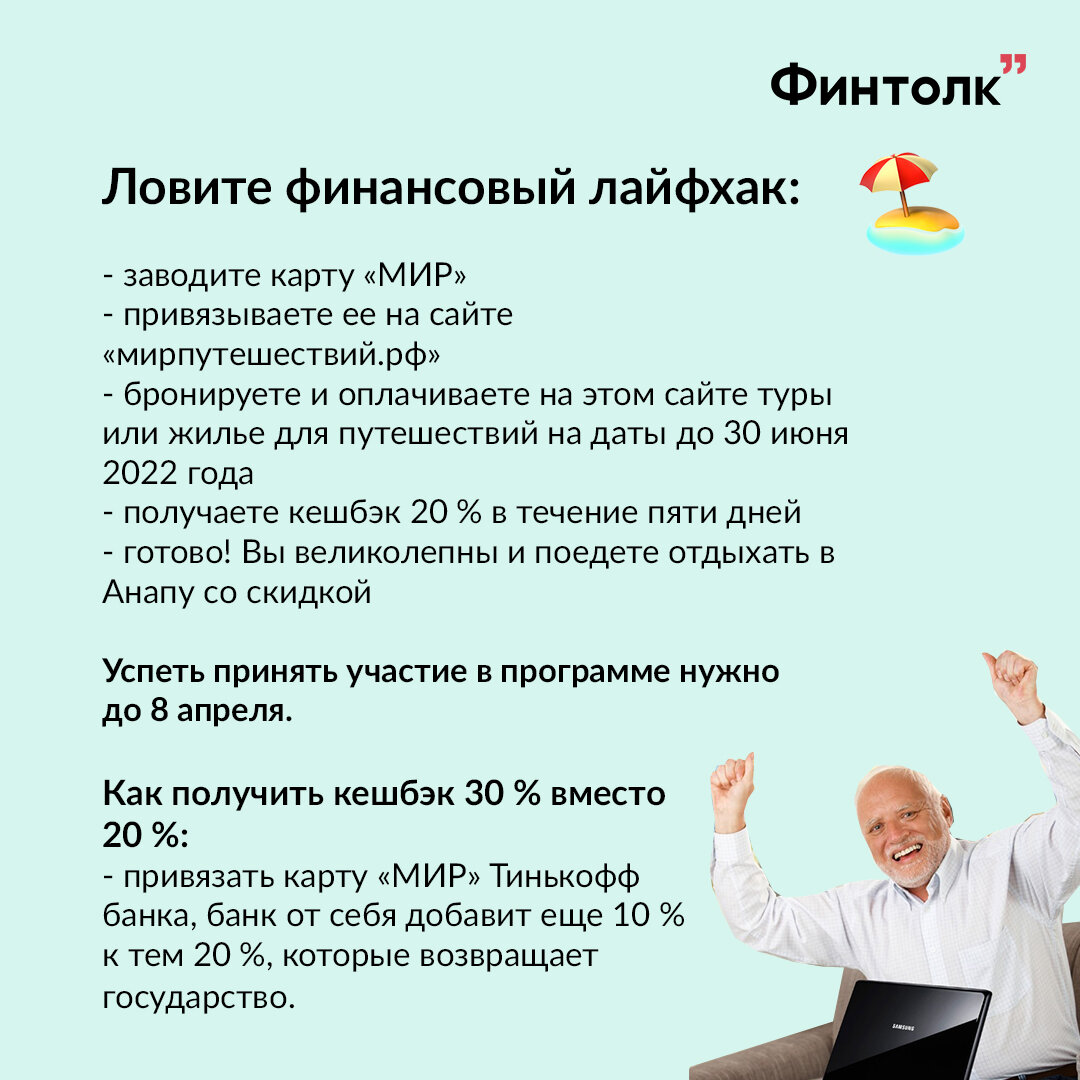 Финтолк”

Ловите финансовый лайфхак:

- заводите карту «МИР»
- привязываете ее на сайте «мирпутешествий.рф»
- бронируете и оплачиваете на этом сайте туры или жилье для путешествий на даты до 30 июня 2022 года
- получаете кешбэк 20 % в течение пяти дней
- готово! Вы великолепны и поедете отдыхать в Анапу со скидкой

Успеть принять участие в программе нужно до 8 апреля.

Как получить кешбэк 30 % вместо 20 %:
- привязать карту «МИР» Тинькофф банка, банк от себя добавит еще 10 % к тем 20 %, которые возвращает государство.

SAMSUNG